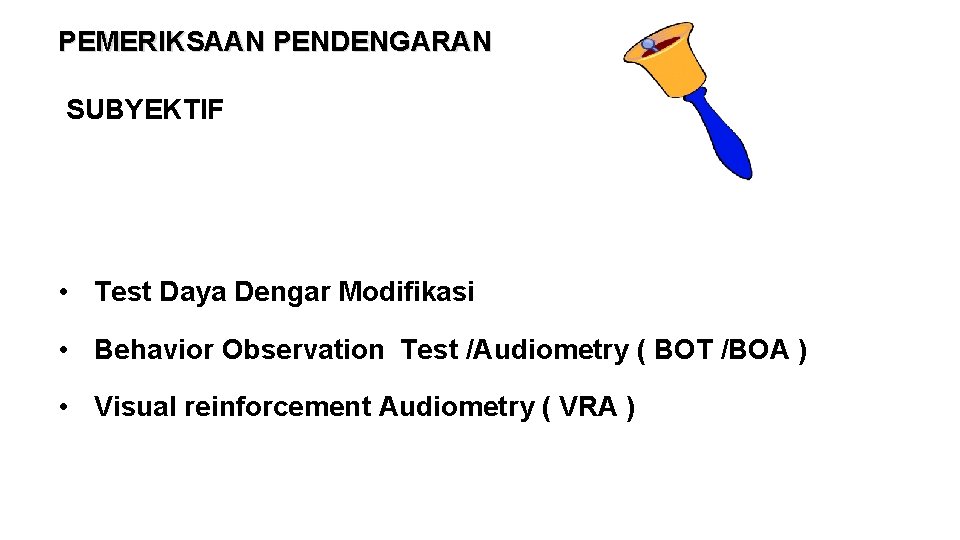 PEMERIKSAAN PENDENGARAN

SUBYEKTIF

• Test Daya Dengar Modifikasi
• Behavior Observation Test /Audiometry ( BOT /BOA )
• Visual reinforcement Audiometry ( VRA )